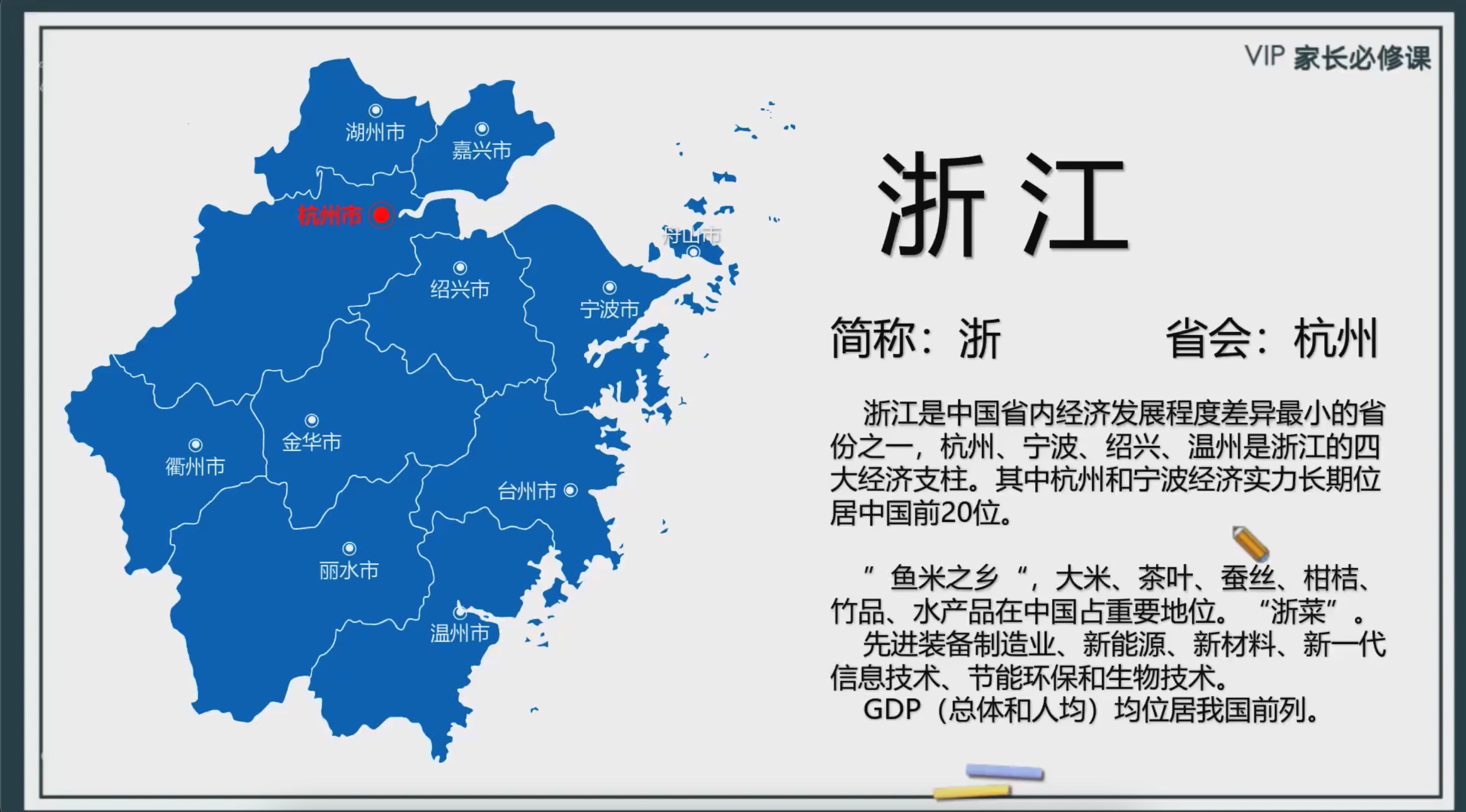 VIP 家长必修课

湖州市
嘉兴市
杭州市
舟山市
绍兴市
宁波市
金华市
衢州市
台州市
丽水市
温州市

浙江

简称：浙　　省会：杭州

浙江是中国省内经济发展程度差异最小的省份之一，杭州、宁波、绍兴、温州是浙江的四大经济支柱。其中杭州和宁波经济实力长期位居中国前20位。

”鱼米之乡“，大米、茶叶、蚕丝、柑桔、竹品、水产品在中国占重要地位。“浙菜”。
先进装备制造业、新能源、新材料、新一代信息技术、节能环保和生物技术。
GDP（总体和人均）均位居我国前列。